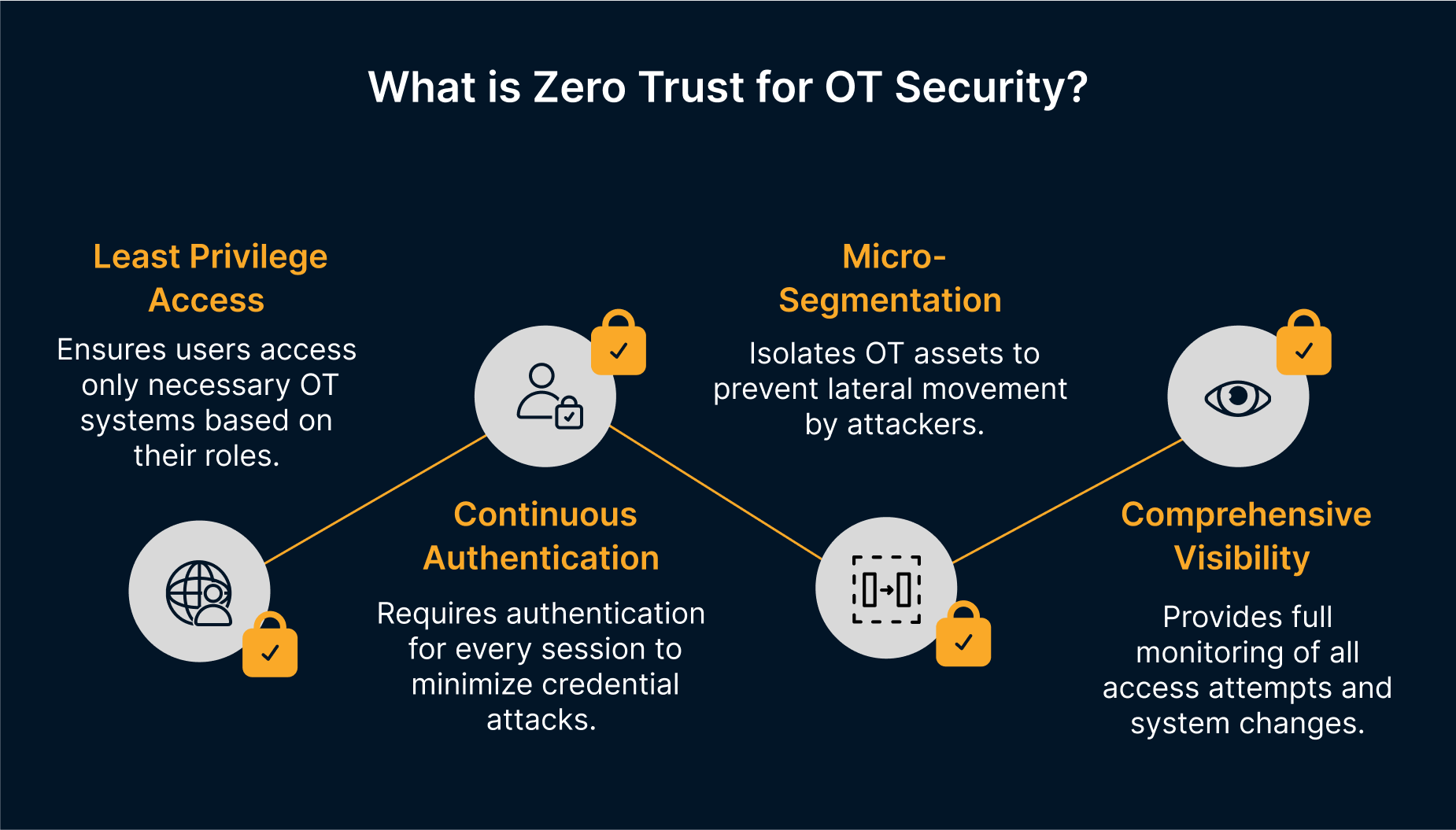 What is Zero Trust for OT Security?

Least Privilege Access

Ensures users access only necessary OT systems based on their roles.

Continuous Authentication

Requires authentication for every session to minimize credential attacks.

Micro-Segmentation

Isolates OT assets to prevent lateral movement by attackers.

Comprehensive Visibility

Provides full monitoring of all access attempts and system changes.